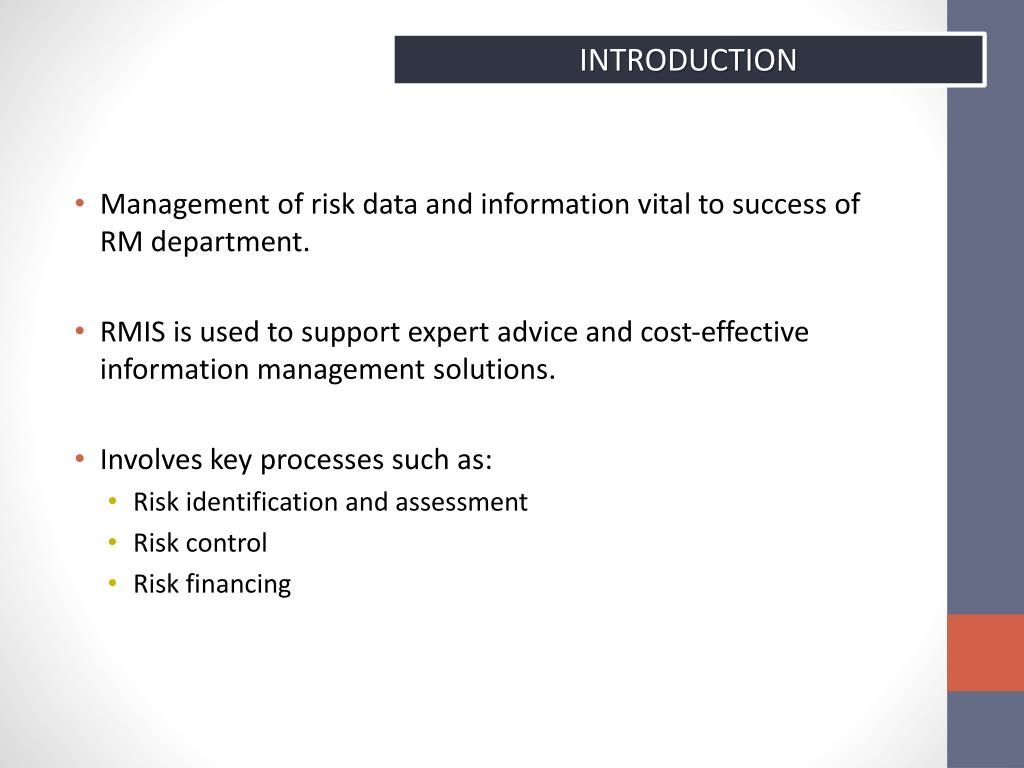 INTRODUCTION

• Management of risk data and information vital to success of RM department.

• RMIS is used to support expert advice and cost-effective information management solutions.

• Involves key processes such as:
  • Risk identification and assessment
  • Risk control
  • Risk financing